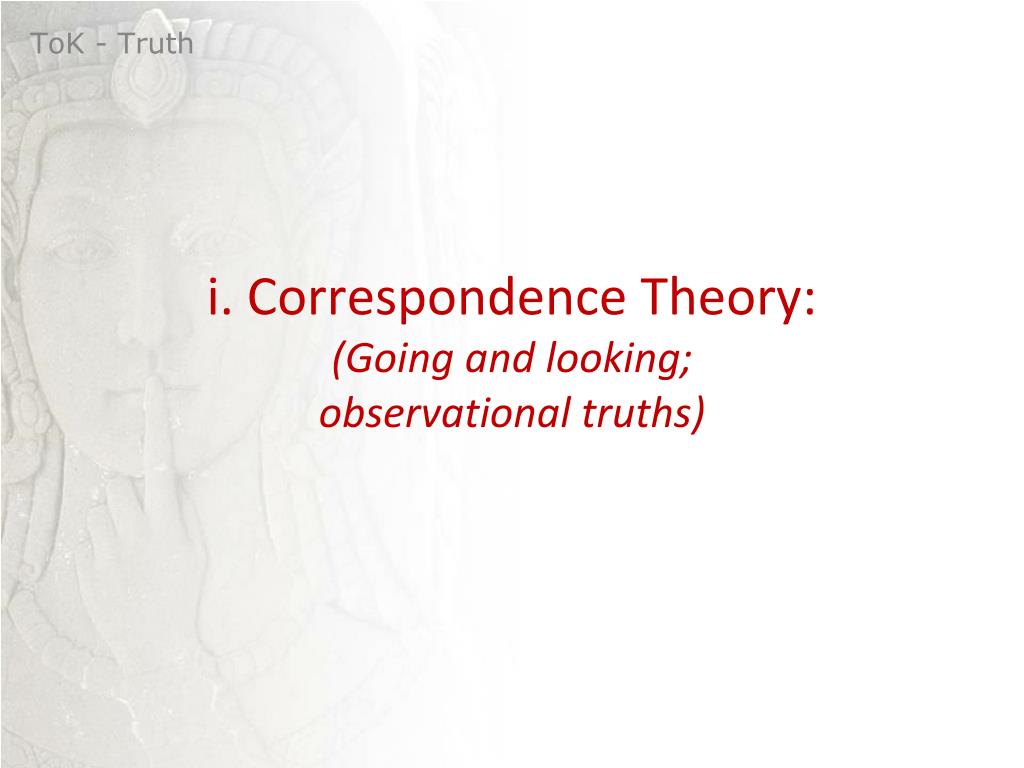 ToK - Truth

i. Correspondence Theory:
(Going and looking; observational truths)